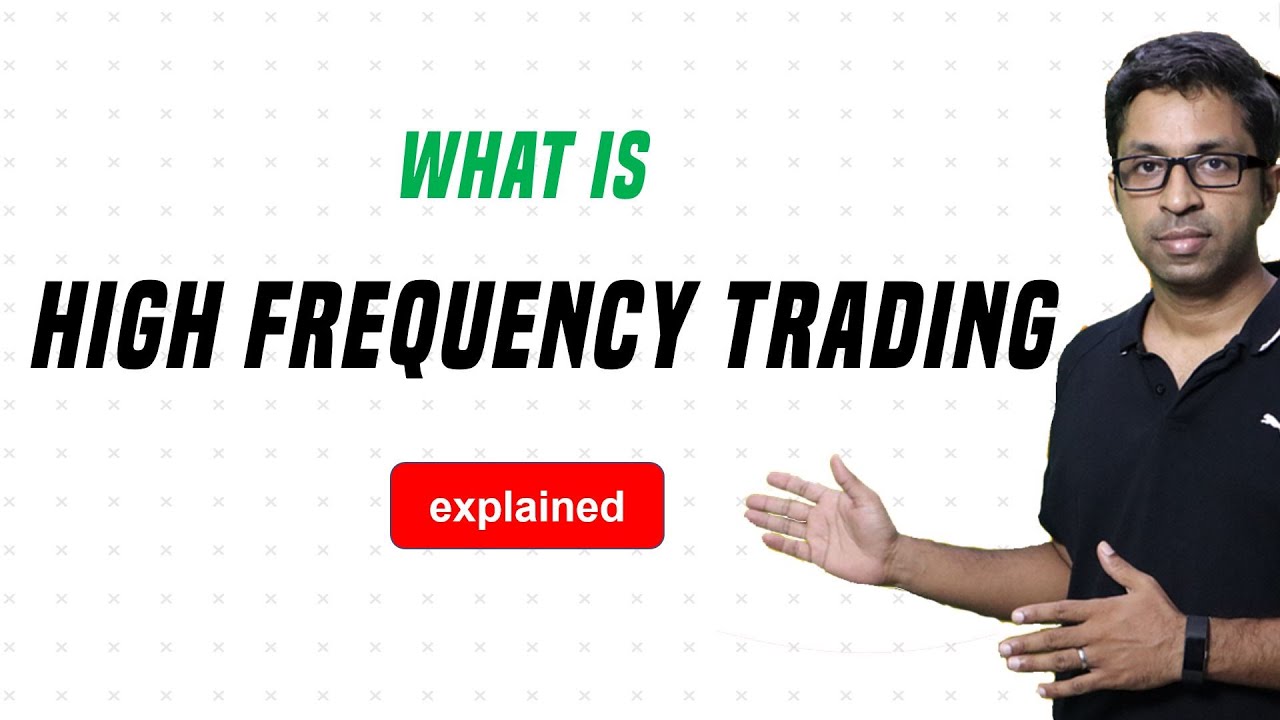 WHAT IS

HIGH FREQUENCY TRADING

explained